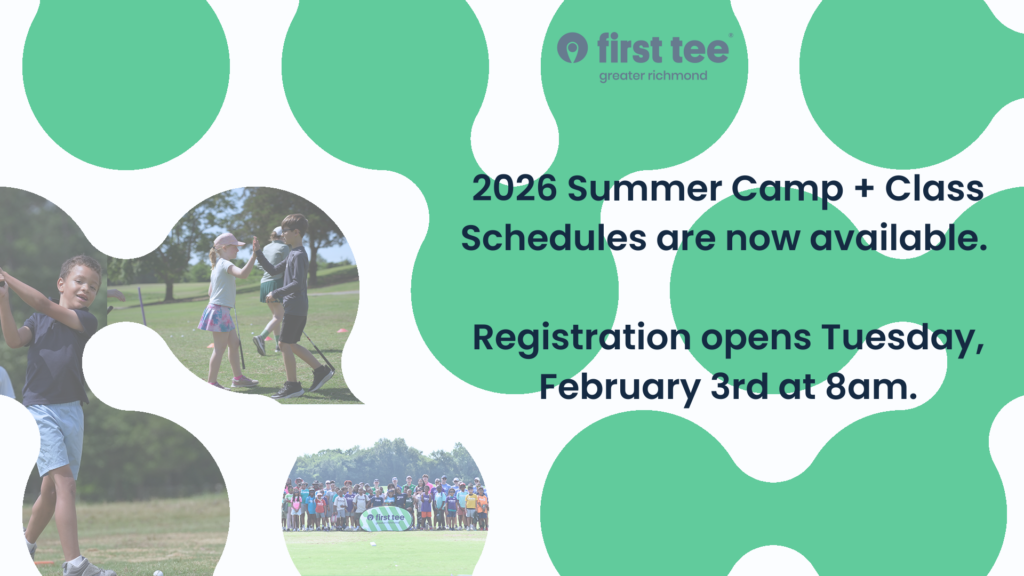 first tee
greater richmond

2026 Summer Camp + Class Schedules are now available.

Registration opens Tuesday, February 3rd at 8am.

first tee